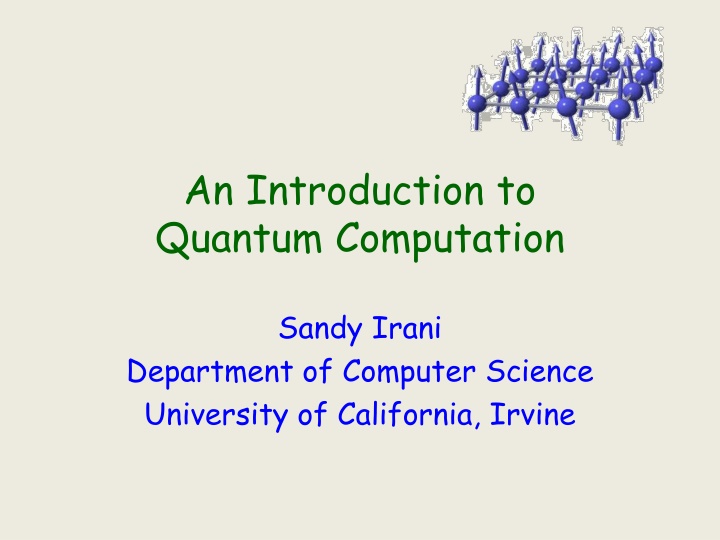 An Introduction to Quantum Computation

Sandy Irani
Department of Computer Science
University of California, Irvine